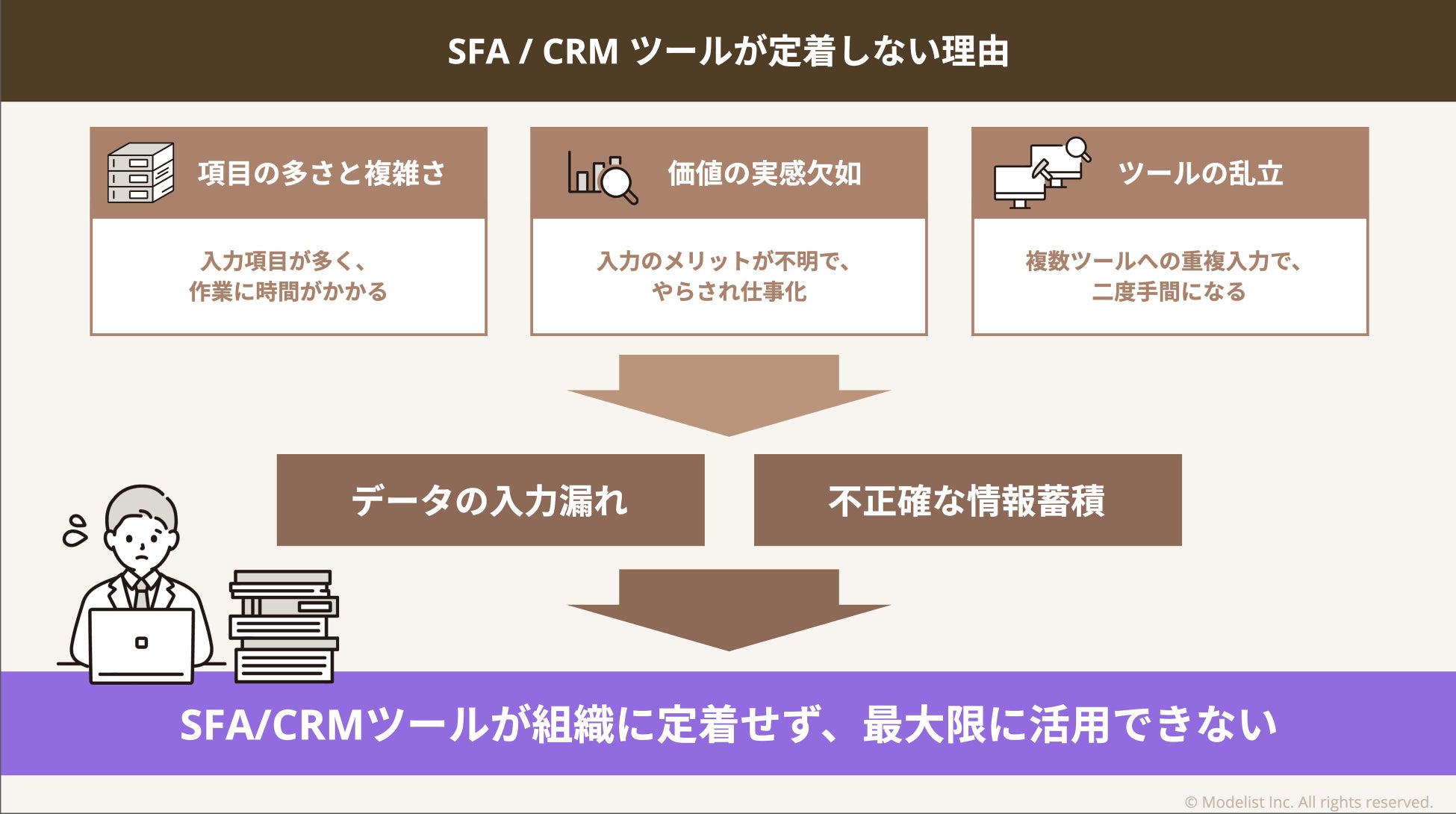 SFA / CRM ツールが定着しない理由

項目の多さと複雑さ

入力項目が多く、作業に時間がかかる

価値の実感欠如

入力のメリットが不明で、やらされ仕事化

ツールの乱立

複数ツールへの重複入力で、二度手間になる

データの入力漏れ

不正確な情報蓄積

SFA/CRMツールが組織に定着せず、最大限に活用できない

© Modelist Inc. All rights reserved.